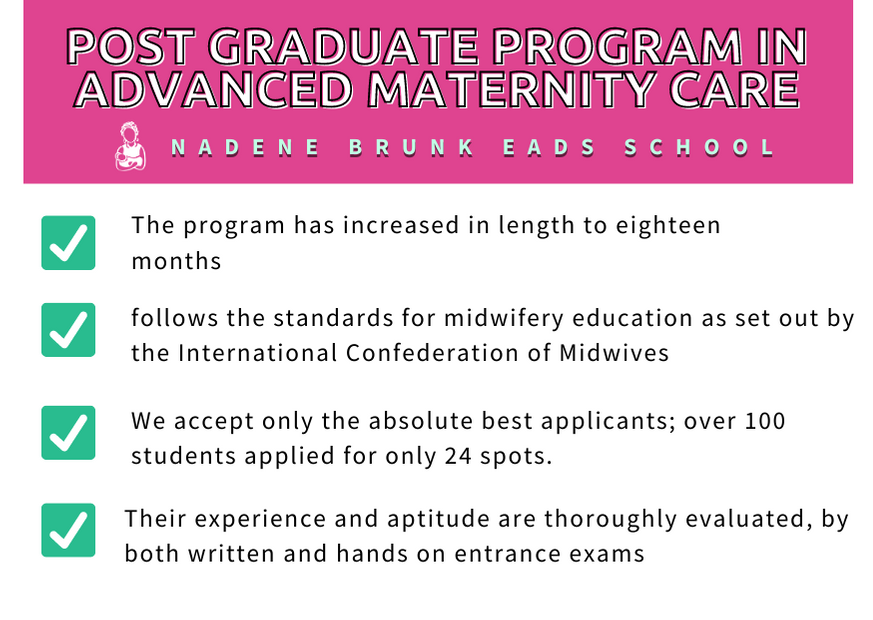 POST GRADUATE PROGRAM IN ADVANCED MATERNITY CARE

NADENE BRUNK EADS SCHOOL

The program has increased in length to eighteen months

follows the standards for midwifery education as set out by the International Confederation of Midwives

We accept only the absolute best applicants; over 100 students applied for only 24 spots.

Their experience and aptitude are thoroughly evaluated, by both written and hands on entrance exams